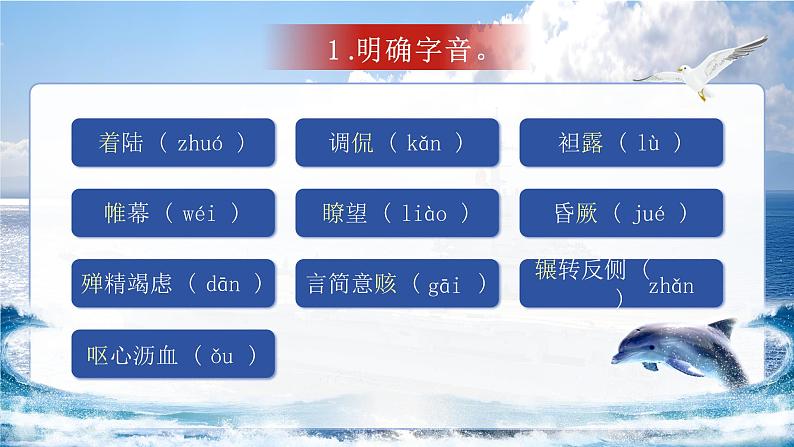 1.明确字音。

着陆（ zhuó ）

调侃（ kǎn ）

袒露（ lù ）

帷幕（ wéi ）

瞭望（ liào ）

昏厥（ jué ）

殚精竭虑（ dān ）

言简意赅（ gāi ）

辗转反侧（ zhǎn ）

呕心沥血（ ǒu ）